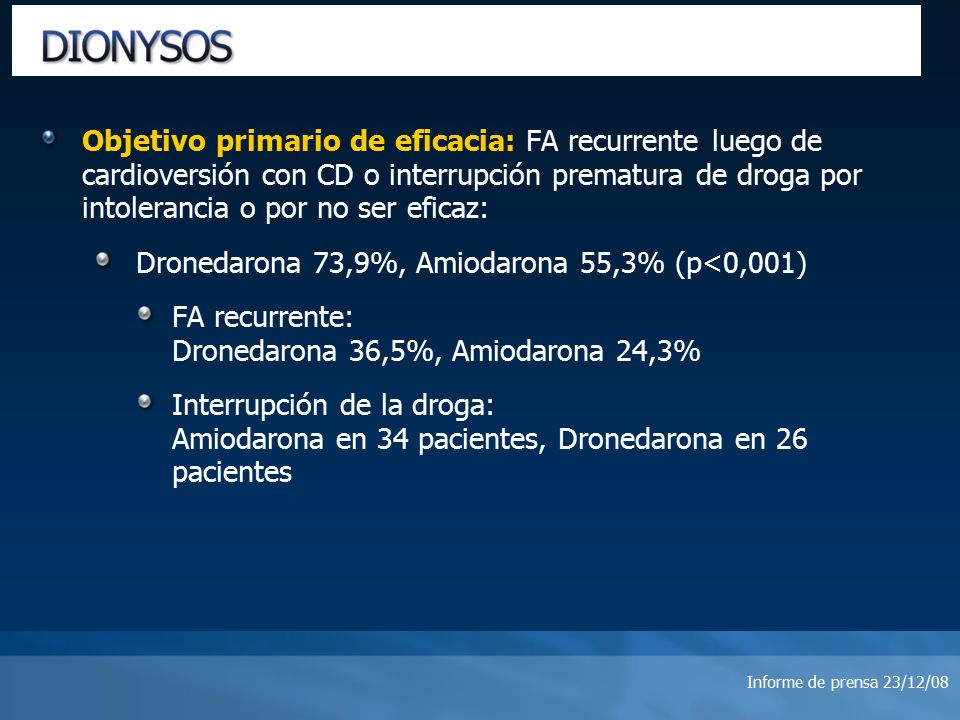 DIONYSOS

Objetivo primario de eficacia: FA recurrente luego de cardioversión con CD o interrupción prematura de droga por intolerancia o por no ser eficaz:

Dronedarona 73,9%, Amiodarona 55,3% (p<0,001)

FA recurrente:
Dronedarona 36,5%, Amiodarona 24,3%

Interrupción de la droga:
Amiodarona en 34 pacientes, Dronedarona en 26 pacientes

Informe de prensa 23/12/08